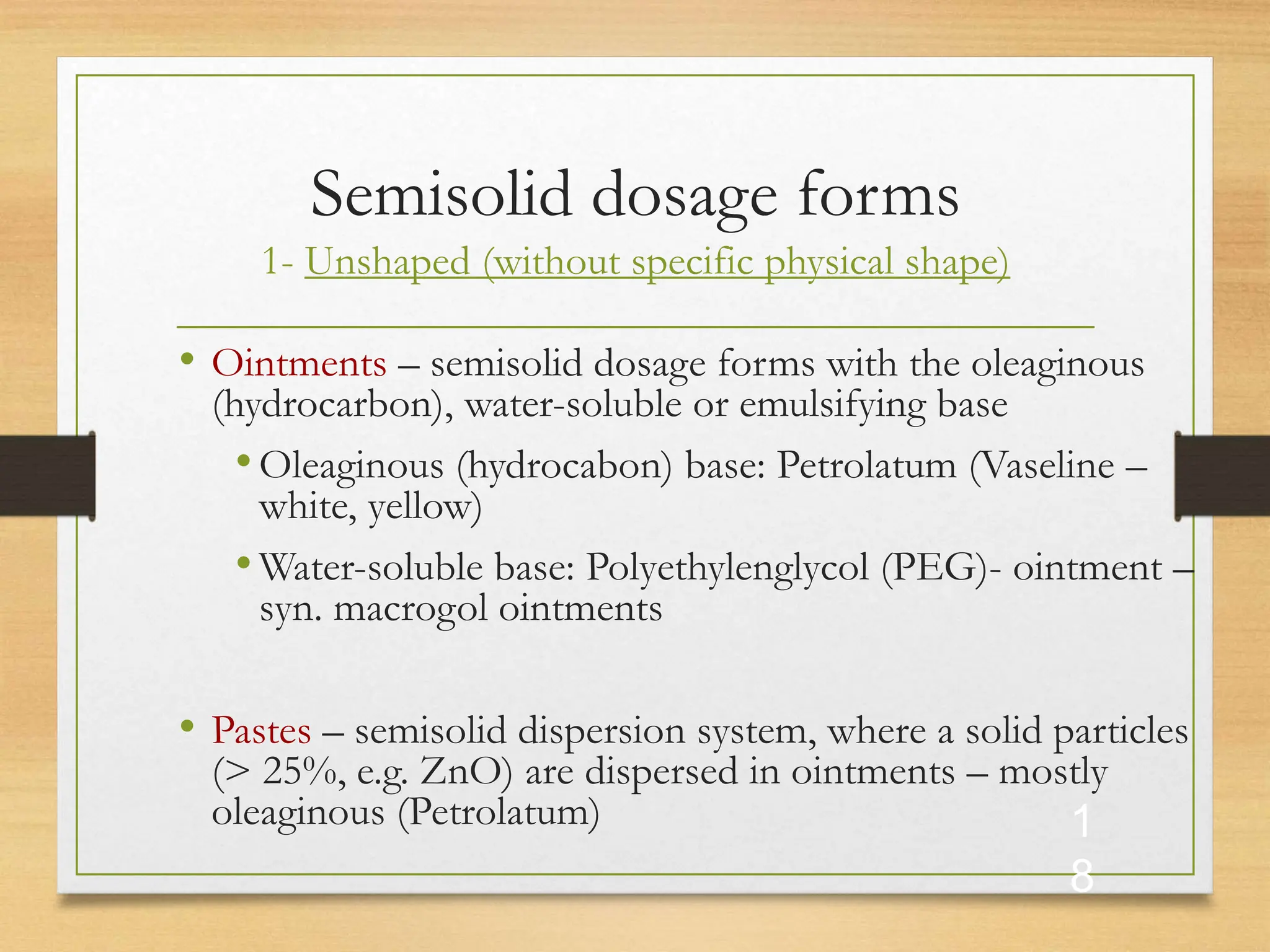 Semisolid dosage forms

1- Unshaped (without specific physical shape)

• Ointments – semisolid dosage forms with the oleaginous (hydrocarbon), water-soluble or emulsifying base

• Oleaginous (hydrocabon) base: Petrolatum (Vaseline – white, yellow)

• Water-soluble base: Polyethylenglycol (PEG)- ointment – syn. macrogol ointments

• Pastes – semisolid dispersion system, where a solid particles (> 25%, e.g. ZnO) are dispersed in ointments – mostly oleaginous (Petrolatum)

18